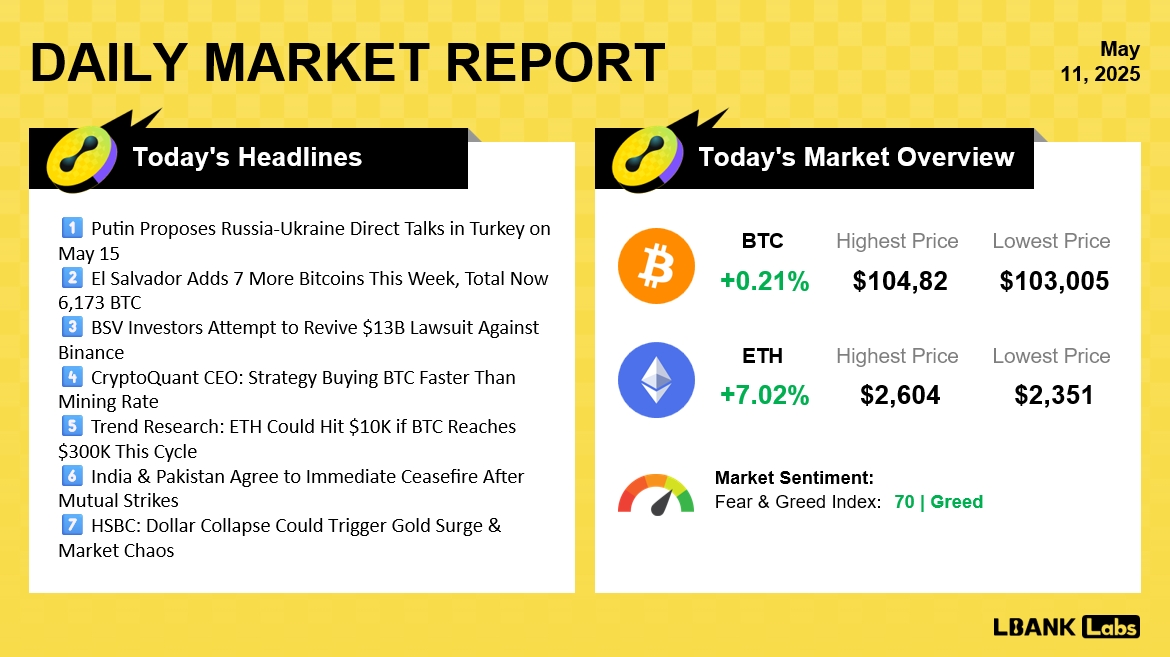 DAILY MARKET REPORT

May 11, 2025

Today's Headlines

1️⃣ Putin Proposes Russia-Ukraine Direct Talks in Turkey on May 15
2️⃣ El Salvador Adds 7 More Bitcoins This Week, Total Now 6,173 BTC
3️⃣ BSV Investors Attempt to Revive $13B Lawsuit Against Binance
4️⃣ CryptoQuant CEO: Strategy Buying BTC Faster Than Mining Rate
5️⃣ Trend Research: ETH Could Hit $10K if BTC Reaches $300K This Cycle
6️⃣ India & Pakistan Agree to Immediate Ceasefire After Mutual Strikes
7️⃣ HSBC: Dollar Collapse Could Trigger Gold Surge & Market Chaos

Today's Market Overview

| | Highest Price | Lowest Price |
|---|---|---|
| BTC +0.21% | $104,82 | $103,005 |
| ETH +7.02% | $2,604 | $2,351 |

Market Sentiment:
Fear & Greed Index: 70 | Greed

LBANK Labs